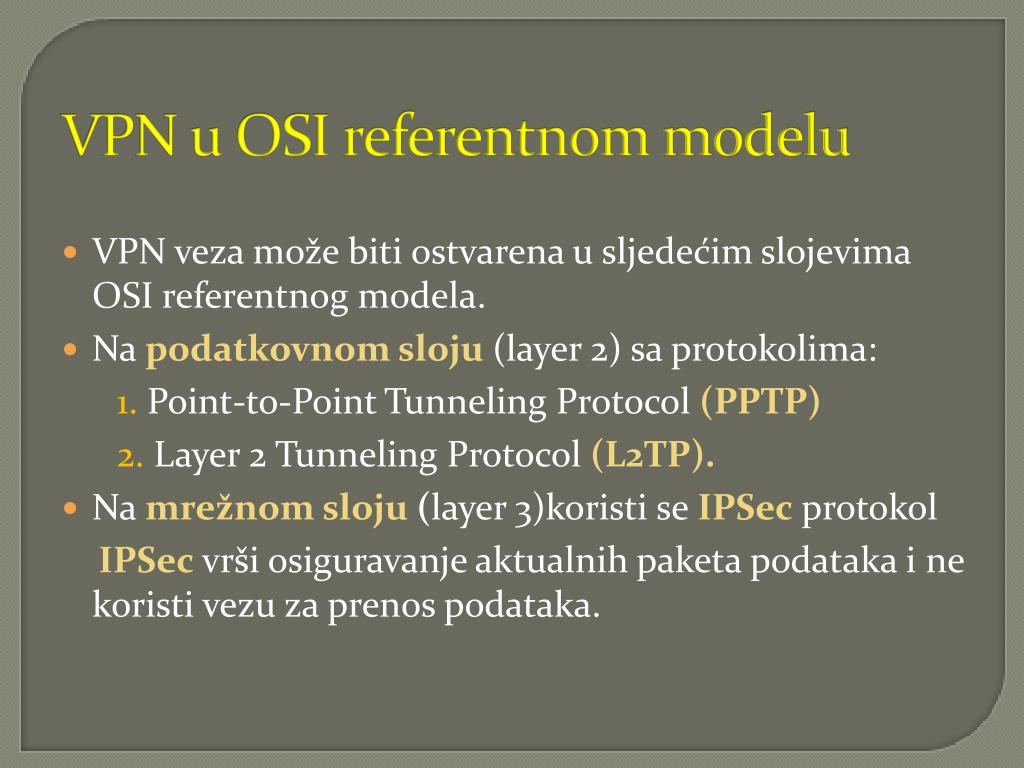 VPN u OSI referentnom modelu

VPN veza može biti ostvarena u sljedećim slojevima OSI referentnog modela.

Na podatkovnom sloju (layer 2) sa protokolima:

1. Point-to-Point Tunneling Protocol (PPTP)

2. Layer 2 Tunneling Protocol (L2TP).

Na mrežnom sloju (layer 3)koristi se IPSec protokol

IPSec vrši osiguravanje aktualnih paketa podataka i ne koristi vezu za prenos podataka.